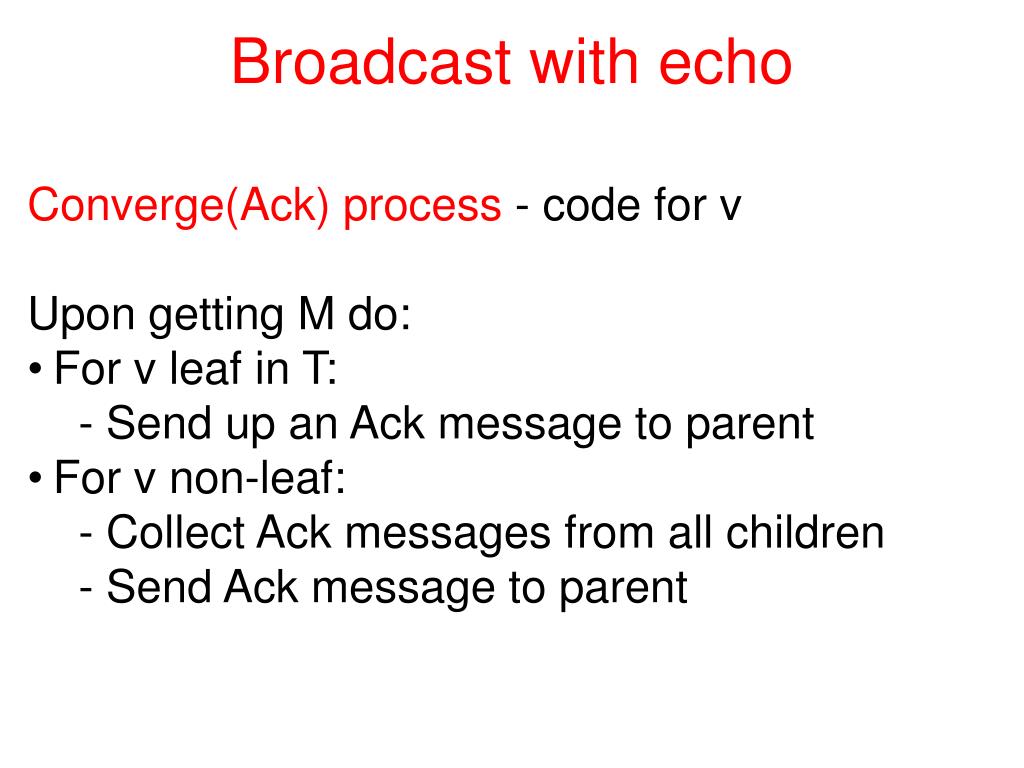 Broadcast with echo

Converge(Ack) process - code for v

Upon getting M do:
• For v leaf in T:
- Send up an Ack message to parent
• For v non-leaf:
- Collect Ack messages from all children
- Send Ack message to parent